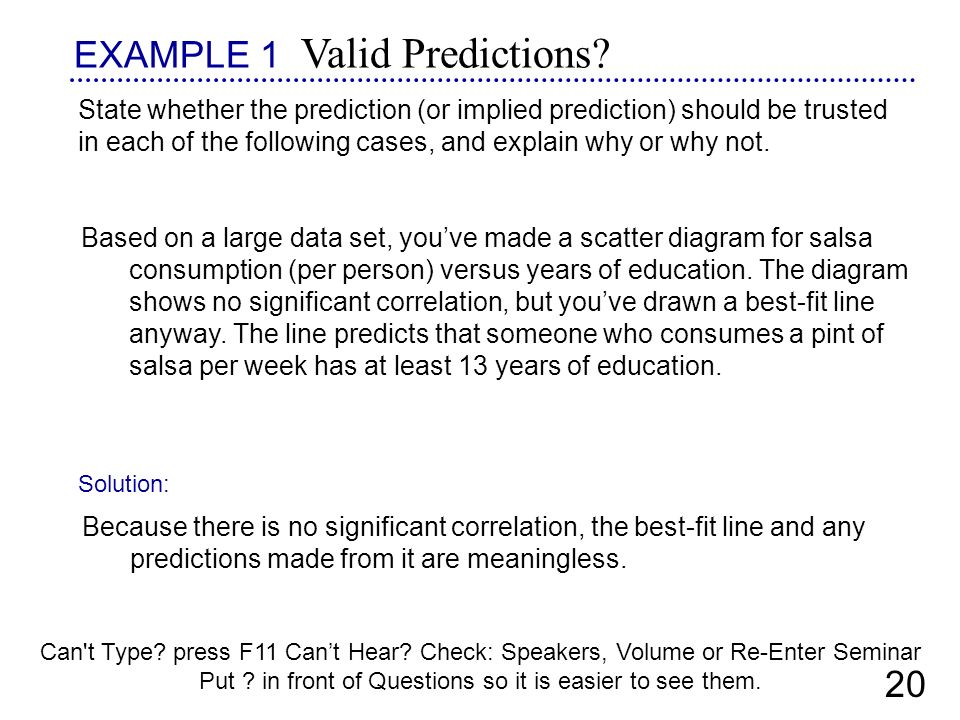 EXAMPLE 1 Valid Predictions?

State whether the prediction (or implied prediction) should be trusted in each of the following cases, and explain why or why not.

Based on a large data set, you’ve made a scatter diagram for salsa consumption (per person) versus years of education. The diagram shows no significant correlation, but you’ve drawn a best-fit line anyway. The line predicts that someone who consumes a pint of salsa per week has at least 13 years of education.

Solution:

Because there is no significant correlation, the best-fit line and any predictions made from it are meaningless.

Can't Type? press F11 Can’t Hear? Check: Speakers, Volume or Re-Enter Seminar
Put ? in front of Questions so it is easier to see them.

20